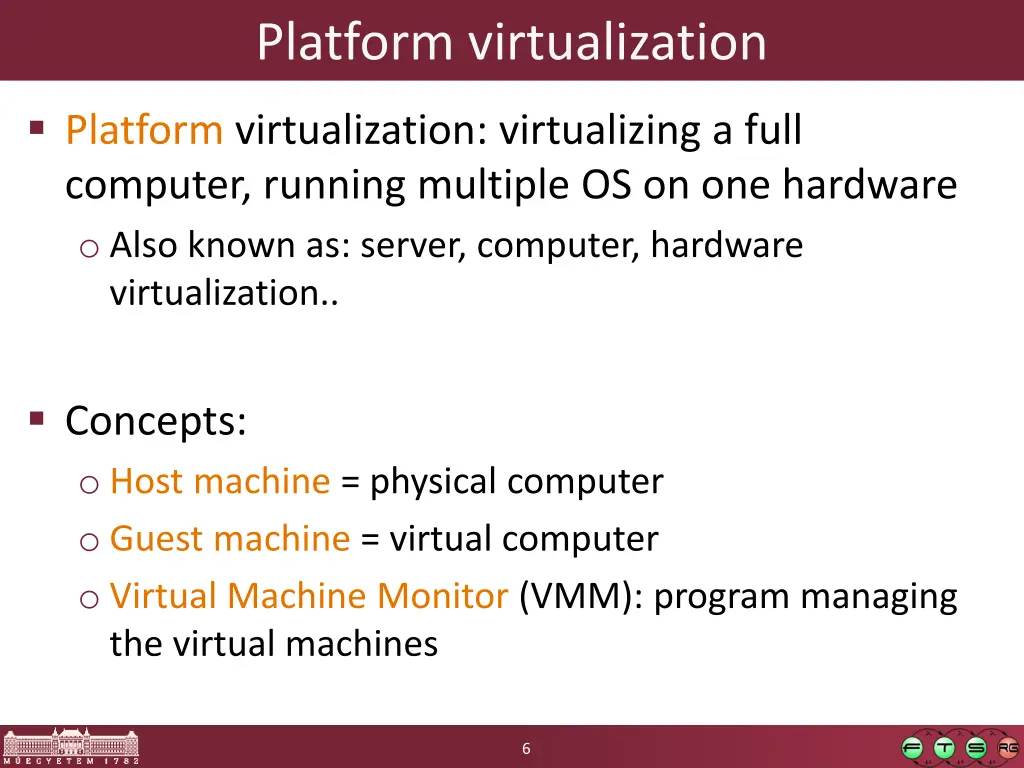 Platform virtualization

▪ Platform virtualization: virtualizing a full computer, running multiple OS on one hardware
  o Also known as: server, computer, hardware virtualization..

▪ Concepts:
  o Host machine = physical computer
  o Guest machine = virtual computer
  o Virtual Machine Monitor (VMM): program managing the virtual machines

MŰEGYETEM 1782

6

F T S RG